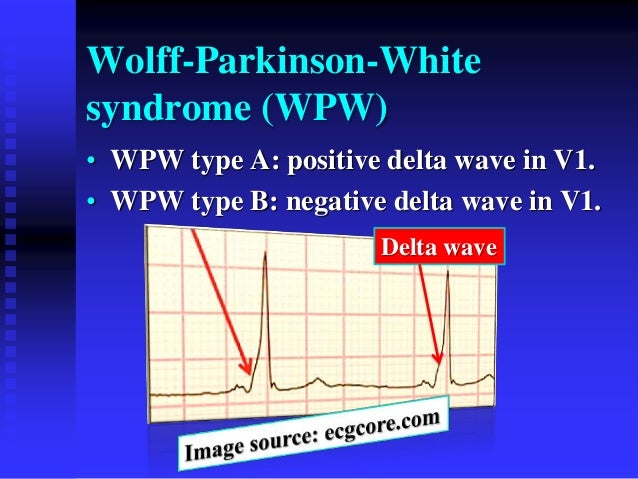 Wolff-Parkinson-White syndrome (WPW)

• WPW type A: positive delta wave in V1.
• WPW type B: negative delta wave in V1.

Delta wave

Image source: ecgcore.com